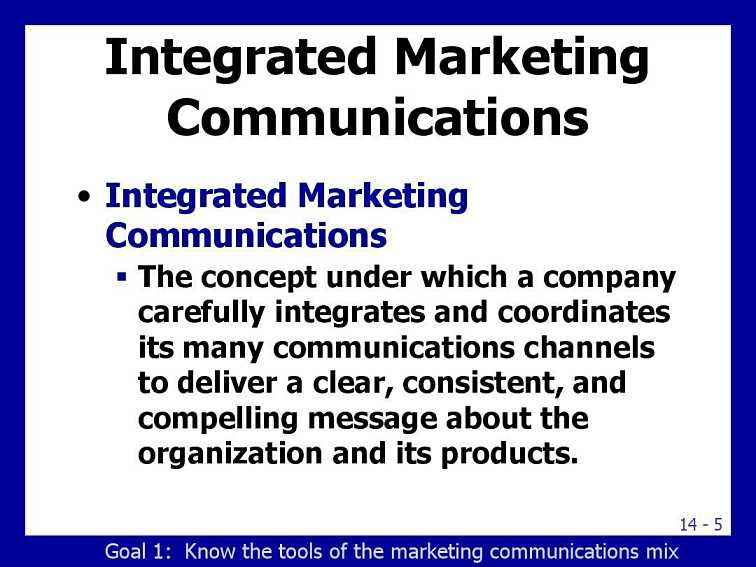 Integrated Marketing Communications

• Integrated Marketing Communications

▪ The concept under which a company carefully integrates and coordinates its many communications channels to deliver a clear, consistent, and compelling message about the organization and its products.

14 - 5

Goal 1: Know the tools of the marketing communications mix